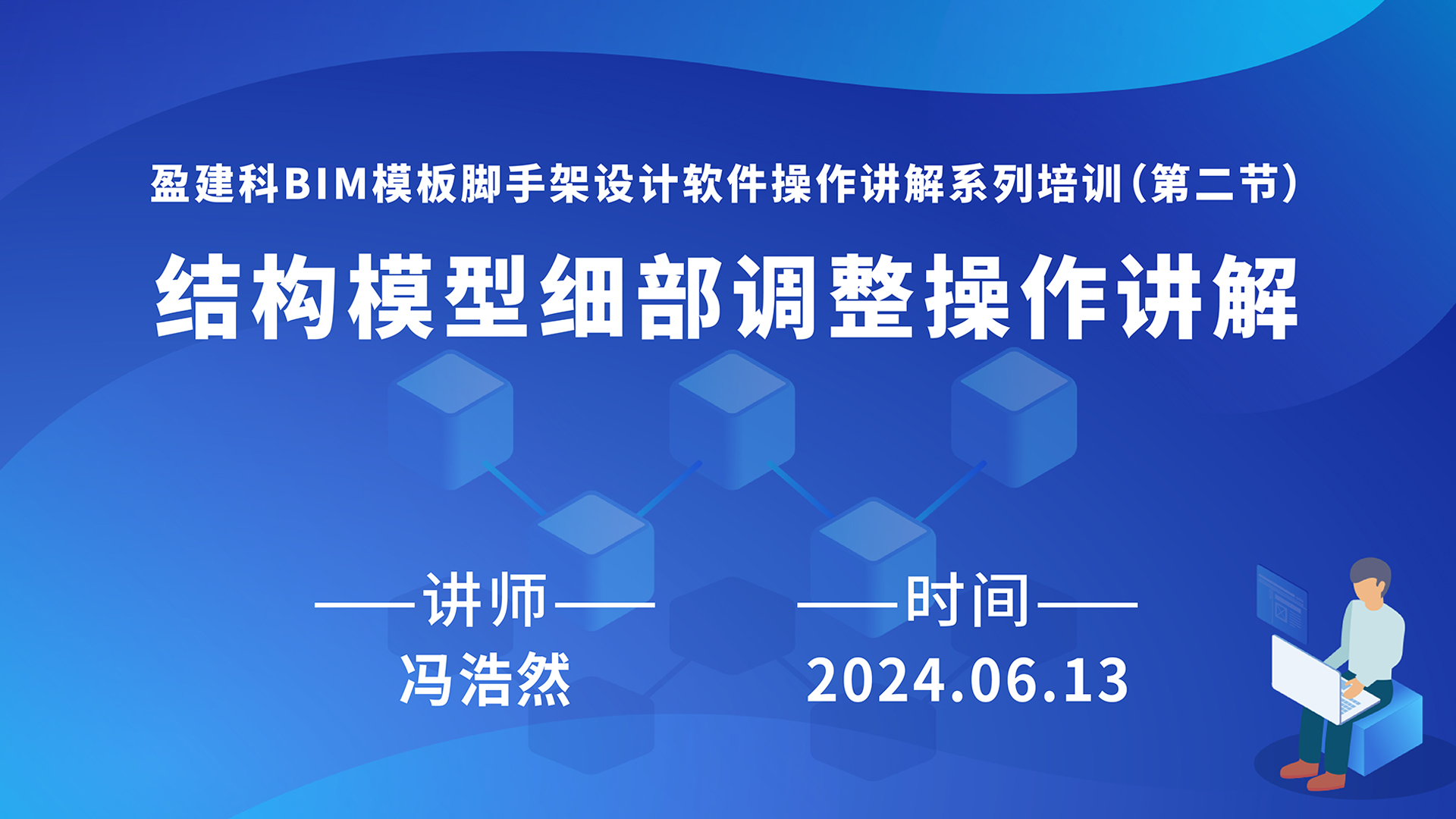 盈建科BIM模板脚手架设计软件操作讲解系列培训（第二节）

结构模型细部调整操作讲解

——讲师——
冯浩然

——时间——
2024.06.13